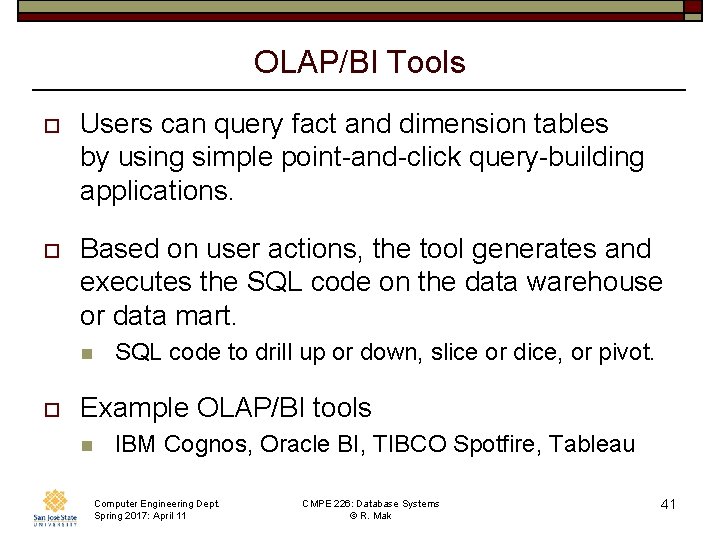 OLAP/BI Tools

Users can query fact and dimension tables by using simple point-and-click query-building applications.

Based on user actions, the tool generates and executes the SQL code on the data warehouse or data mart.

SQL code to drill up or down, slice or dice, or pivot.

Example OLAP/BI tools

IBM Cognos, Oracle BI, TIBCO Spotfire, Tableau

San José State UNIVERSITY

Computer Engineering Dept.
Spring 2017: April 11

CMPE 226: Database Systems
© R. Mak

41